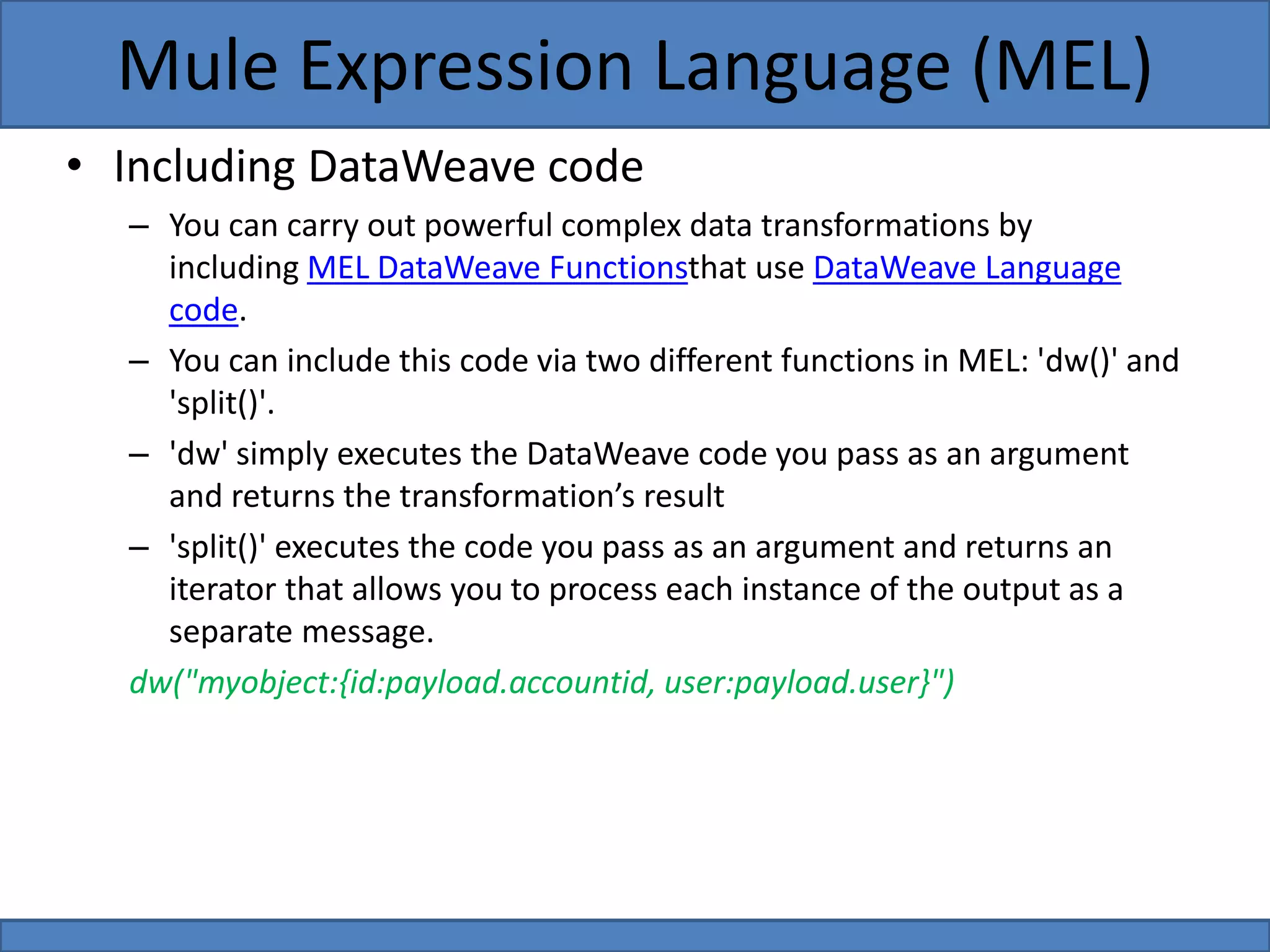 Mule Expression Language (MEL)

• Including DataWeave code

– You can carry out powerful complex data transformations by including MEL DataWeave Functionsthat use DataWeave Language code.

– You can include this code via two different functions in MEL: 'dw()' and 'split()'.

– 'dw' simply executes the DataWeave code you pass as an argument and returns the transformation’s result

– 'split()' executes the code you pass as an argument and returns an iterator that allows you to process each instance of the output as a separate message.

dw("myobject:{id:payload.accountid, user:payload.user}")